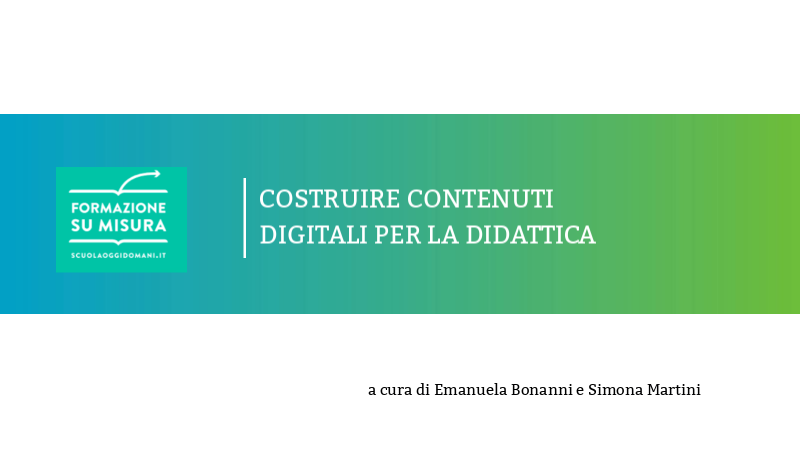 FORMAZIONE
SU MISURA
SCUOLAOGGIDOMANI.IT

COSTRUIRE CONTENUTI
DIGITALI PER LA DIDATTICA

a cura di Emanuela Bonanni e Simona Martini